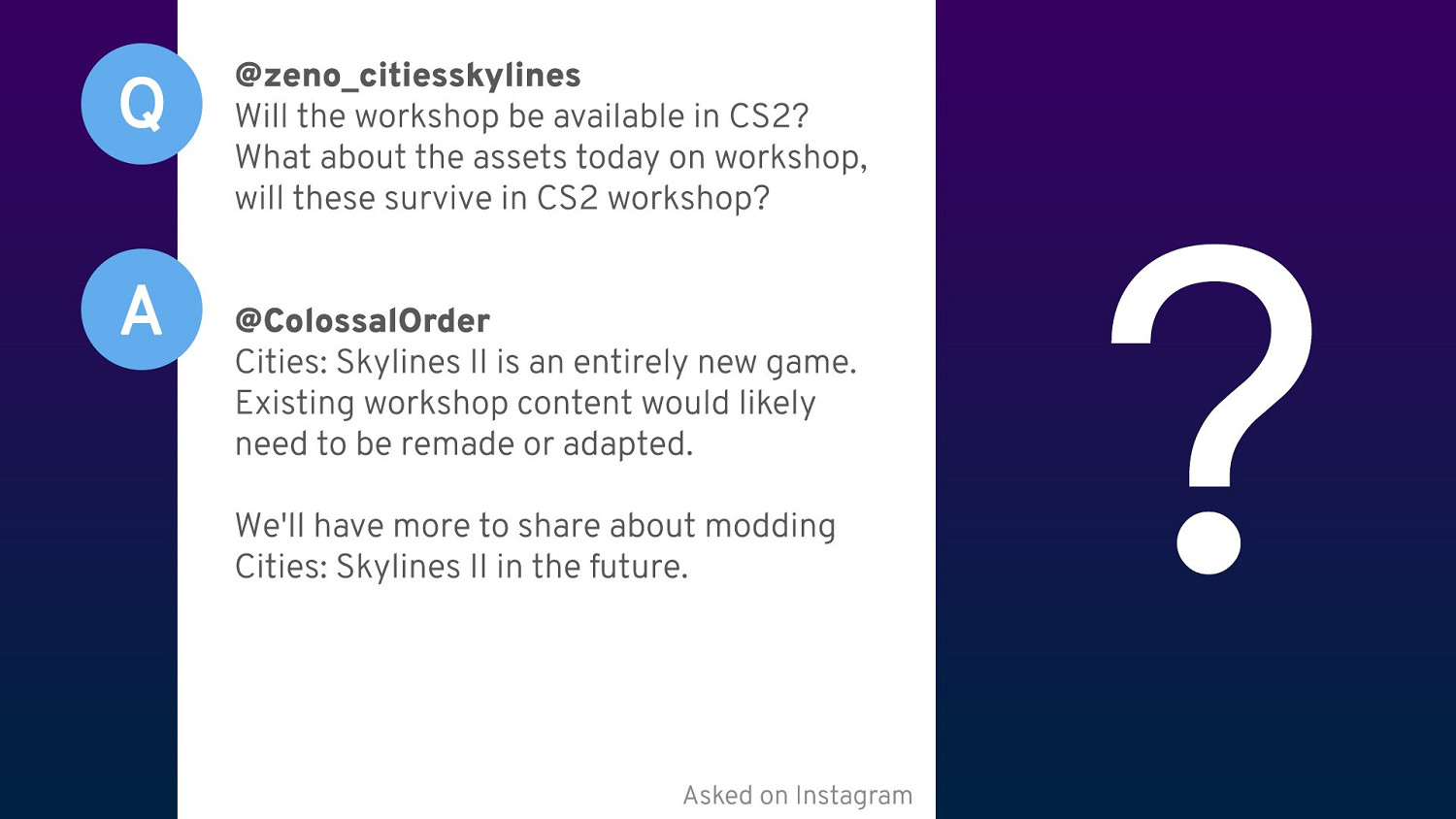 Q

@zeno_citiesskylines
Will the workshop be available in CS2? What about the assets today on workshop, will these survive in CS2 workshop?

A

@ColossalOrder
Cities: Skylines II is an entirely new game. Existing workshop content would likely need to be remade or adapted.

We'll have more to share about modding Cities: Skylines II in the future.

Asked on Instagram

?